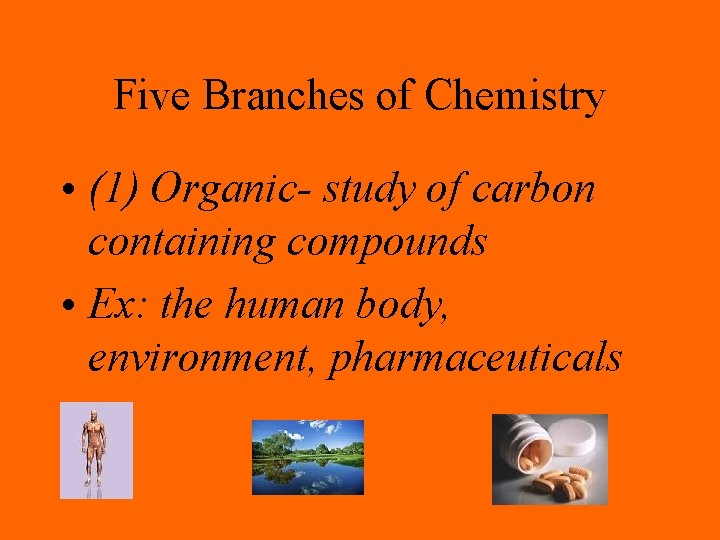 Five Branches of Chemistry

• (1) Organic- study of carbon containing compounds

• Ex: the human body, environment, pharmaceuticals